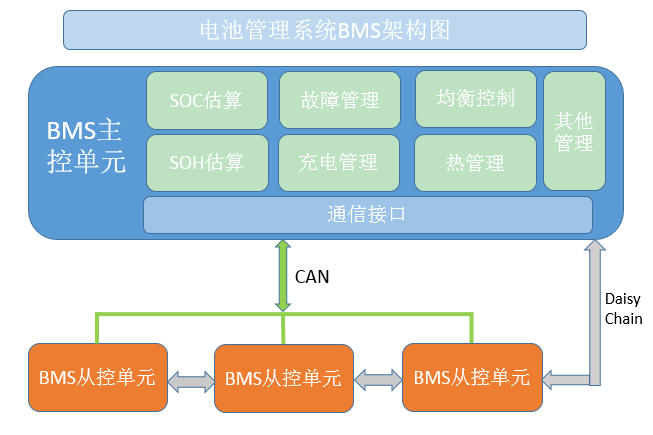 电池管理系统BMS架构图

BMS主控单元

SOC估算

故障管理

均衡控制

其他管理

SOH估算

充电管理

热管理

通信接口

CAN

Daisy Chain

BMS从控单元

BMS从控单元

BMS从控单元